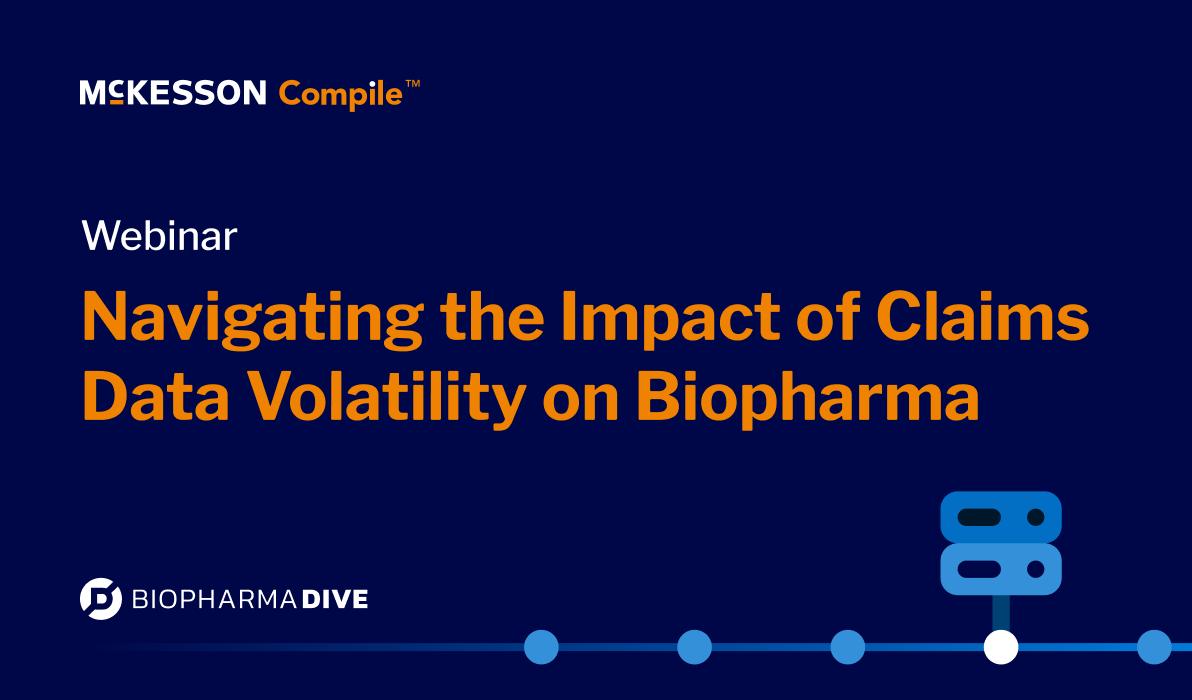 McKESSON Compile™

Webinar

Navigating the Impact of Claims Data Volatility on Biopharma

BIOPHARMA DIVE